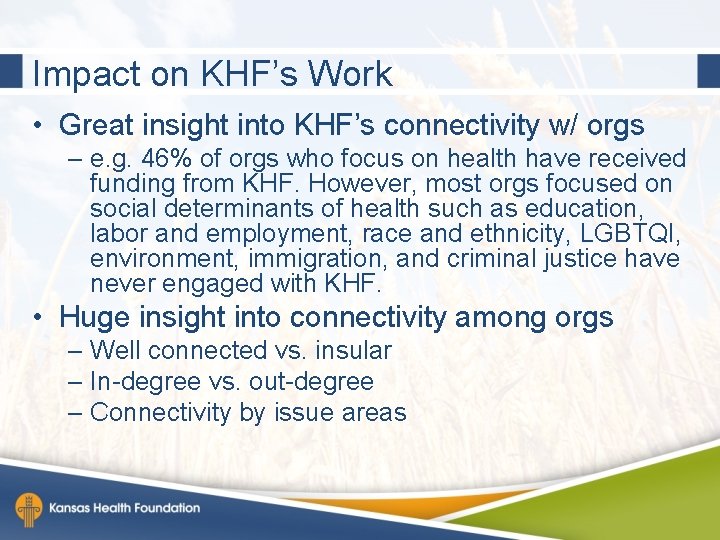 Impact on KHF's Work

• Great insight into KHF's connectivity w/ orgs
– e.g. 46% of orgs who focus on health have received funding from KHF. However, most orgs focused on social determinants of health such as education, labor and employment, race and ethnicity, LGBTQI, environment, immigration, and criminal justice have never engaged with KHF.

• Huge insight into connectivity among orgs
– Well connected vs. insular
– In-degree vs. out-degree
– Connectivity by issue areas

Kansas Health Foundation